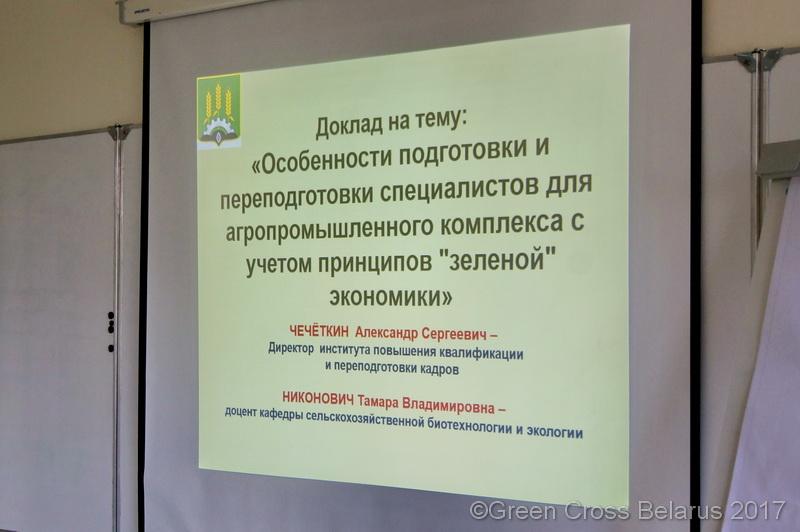 Доклад на тему:
«Особенности подготовки и переподготовки специалистов для агропромышленного комплекса с учетом принципов "зеленой" экономики»

ЧЕЧЁТКИН Александр Сергеевич –
Директор института повышения квалификации и переподготовки кадров

НИКОНОВИЧ Тамара Владимировна –
доцент кафедры сельскохозяйственной биотехнологии и экологии

©Green Cross Belarus 2017